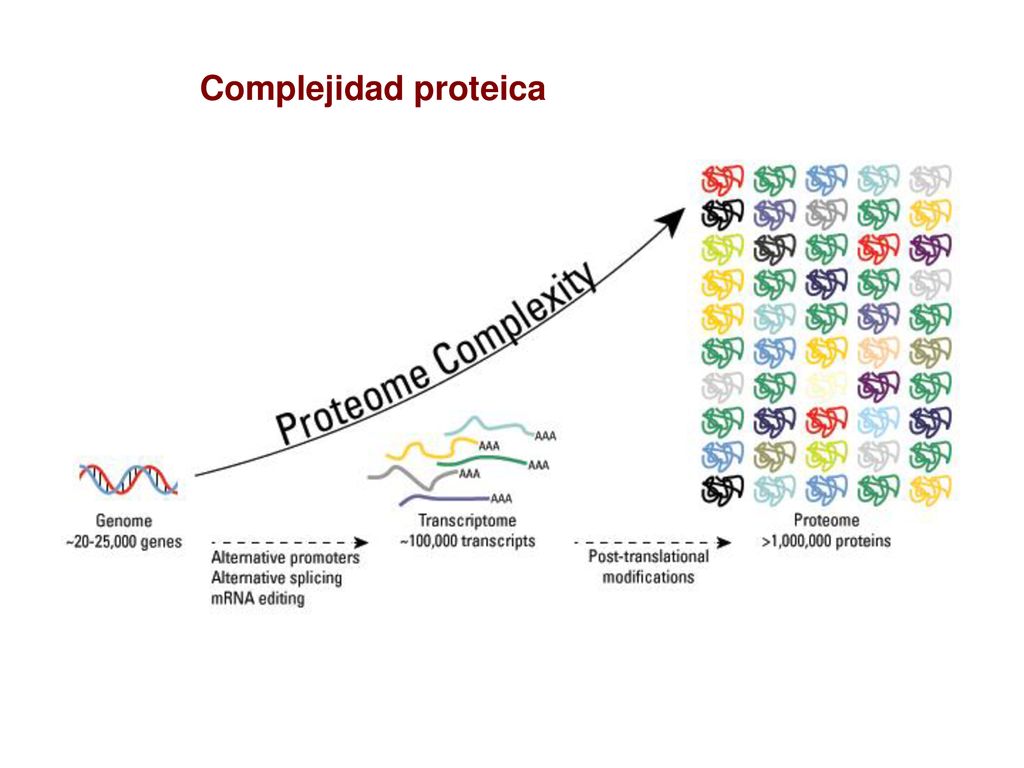 Complejidad proteica

Proteome Complexity

AAA
AAA
AAA
AAA
AAA

Genome
~20-25,000 genes

Alternative promoters
Alternative splicing
mRNA editing

Transcriptome
~100,000 transcripts

Post-translational
modifications

Proteome
>1,000,000 proteins